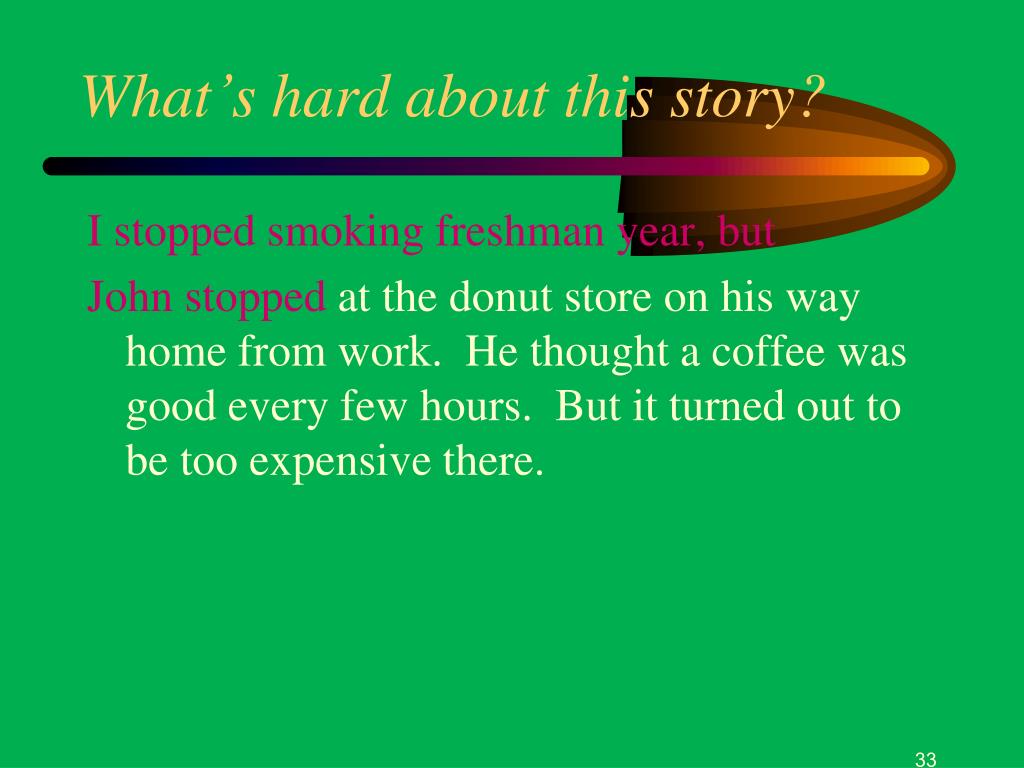 What’s hard about this story?

I stopped smoking freshman year, but

John stopped at the donut store on his way home from work. He thought a coffee was good every few hours. But it turned out to be too expensive there.

33